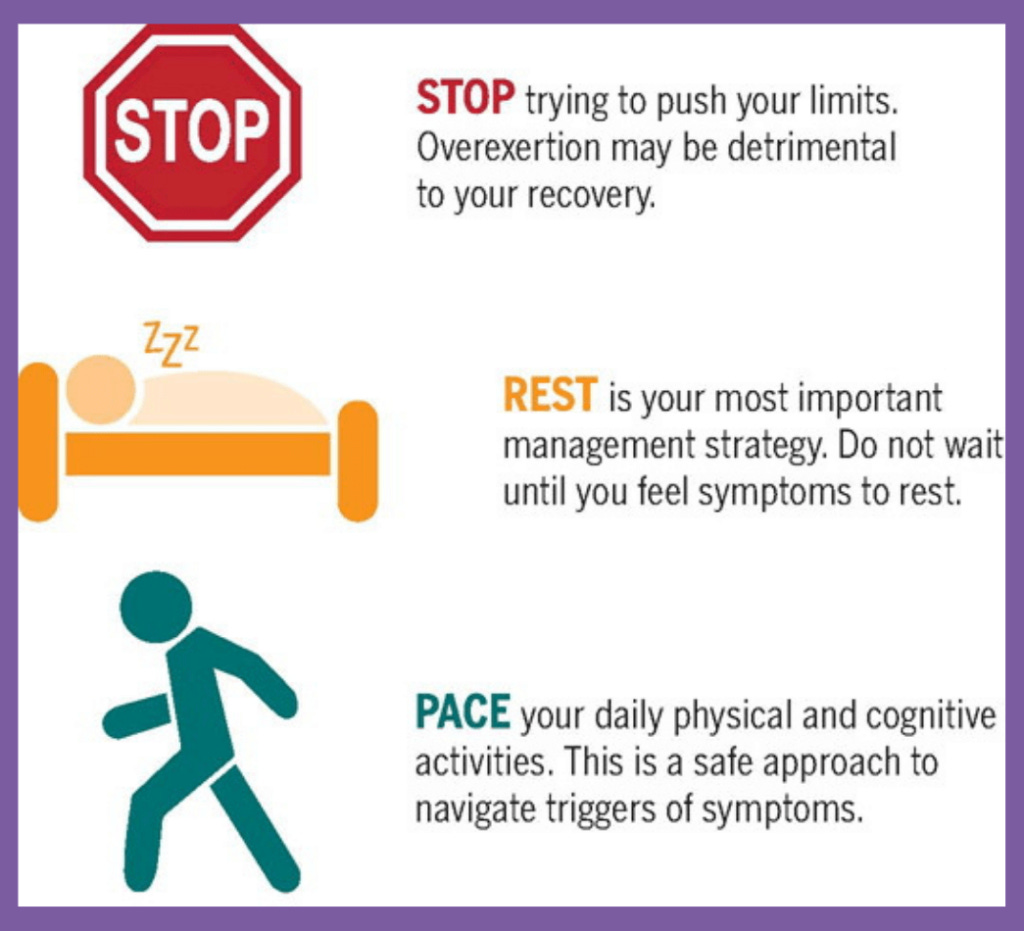 STOP

STOP trying to push your limits. Overexertion may be detrimental to your recovery.

ZZZ

REST is your most important management strategy. Do not wait until you feel symptoms to rest.

PACE your daily physical and cognitive activities. This is a safe approach to navigate triggers of symptoms.